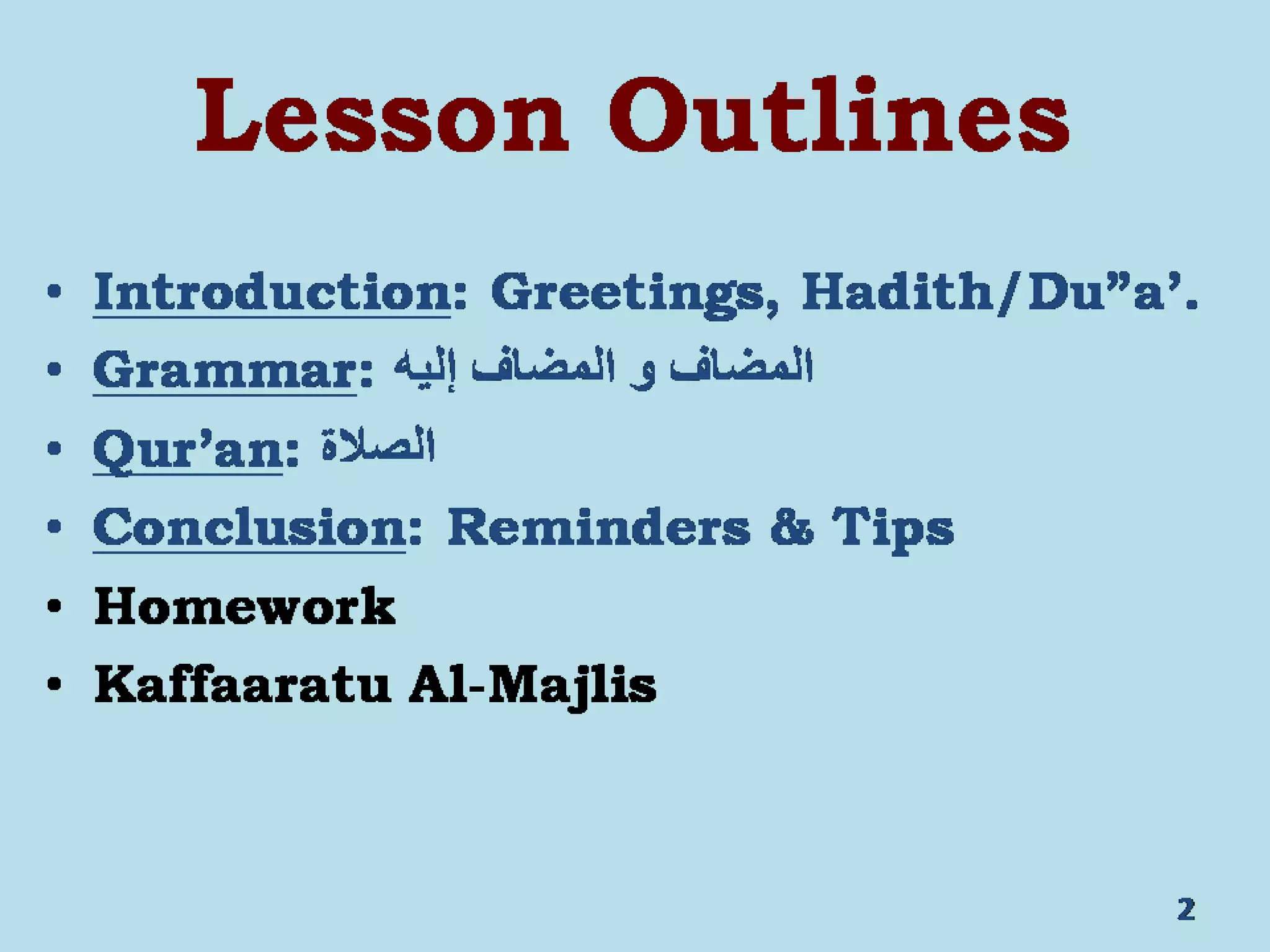 Lesson Outlines

• Introduction: Greetings, Hadith/Du”a’.
• Grammar: المضاف و المضاف إليه
• Qur’an: الصلاة
• Conclusion: Reminders & Tips
• Homework
• Kaffaaratu Al-Majlis

2